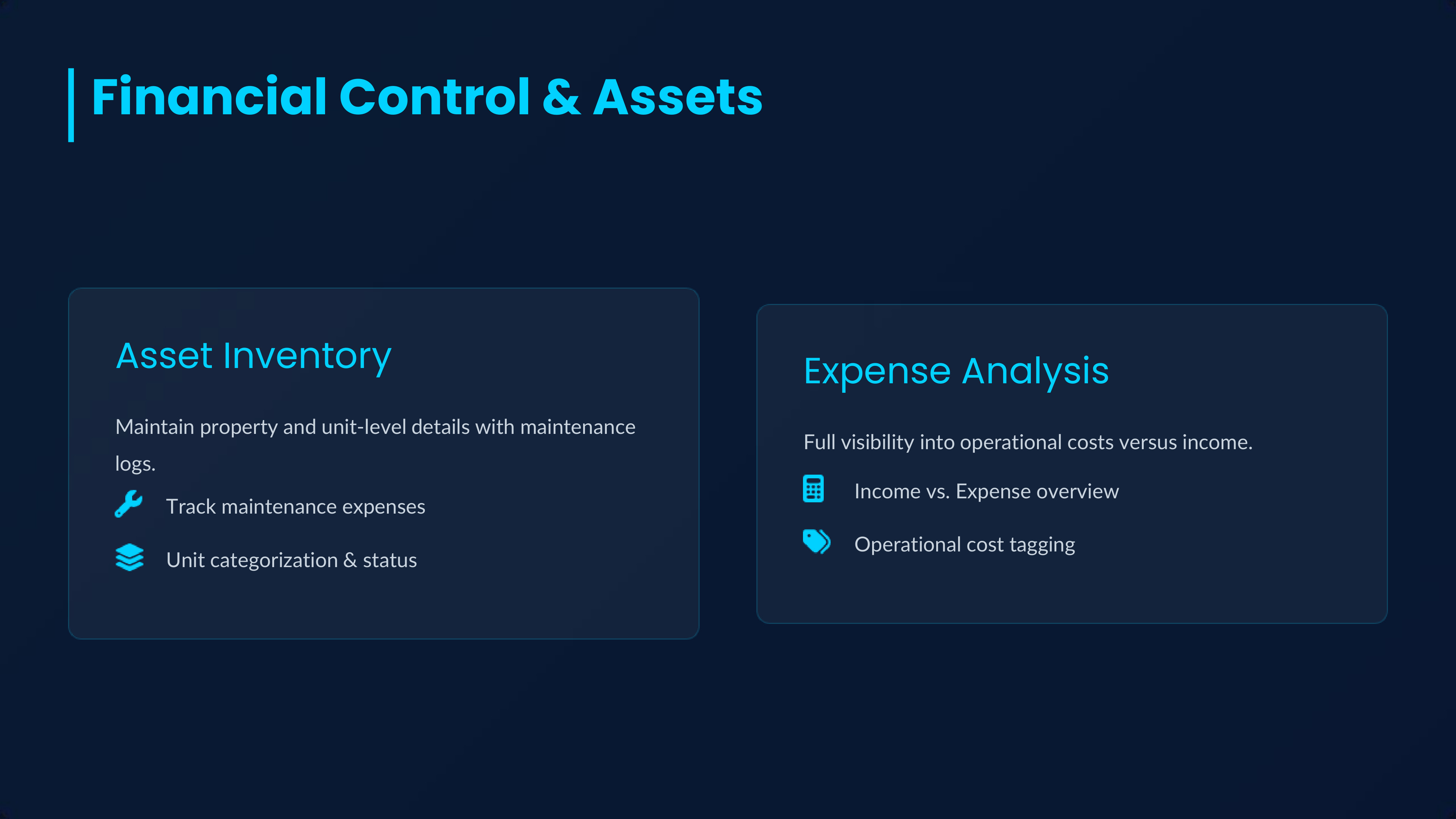 Financial Control & Assets

Asset Inventory

Maintain property and unit-level details with maintenance logs.

Track maintenance expenses

Unit categorization & status

Expense Analysis

Full visibility into operational costs versus income.

Income vs. Expense overview

Operational cost tagging